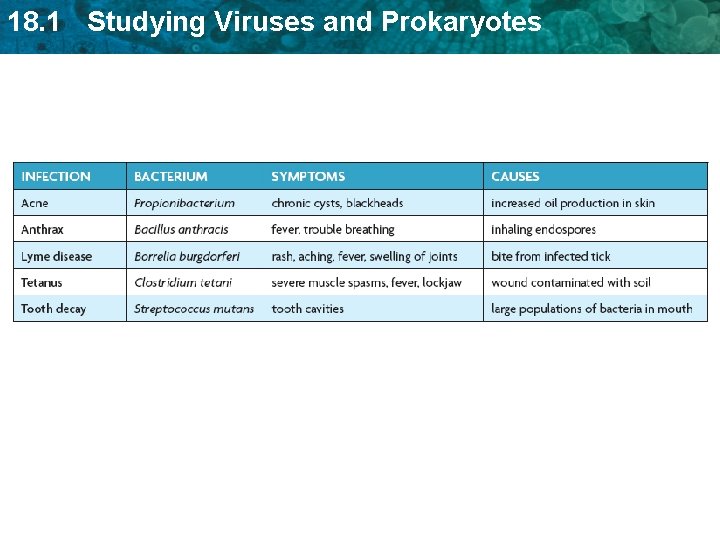 18.1 Studying Viruses and Prokaryotes

| INFECTION | BACTERIUM | SYMPTOMS | CAUSES |
|---|---|---|---|
| Acne | Propionibacterium | chronic cysts, blackheads | increased oil production in skin |
| Anthrax | Bacillus anthracis | fever, trouble breathing | inhaling endospores |
| Lyme disease | Borrelia burgdorferi | rash, aching, fever, swelling of joints | bite from infected tick |
| Tetanus | Clostridium tetani | severe muscle spasms, fever, lockjaw | wound contaminated with soil |
| Tooth decay | Streptococcus mutans | tooth cavities | large populations of bacteria in mouth |